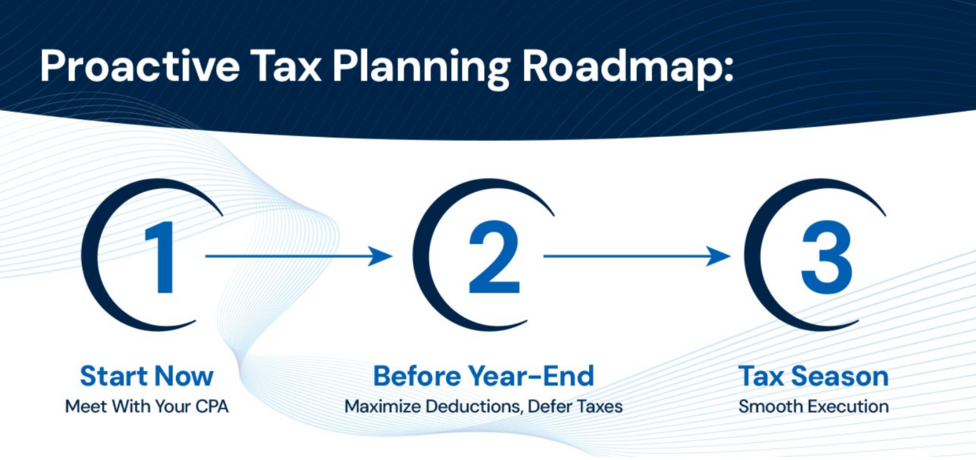 Proactive Tax Planning Roadmap:

1

Start Now
Meet With Your CPA

2

Before Year-End
Maximize Deductions, Defer Taxes

3

Tax Season
Smooth Execution